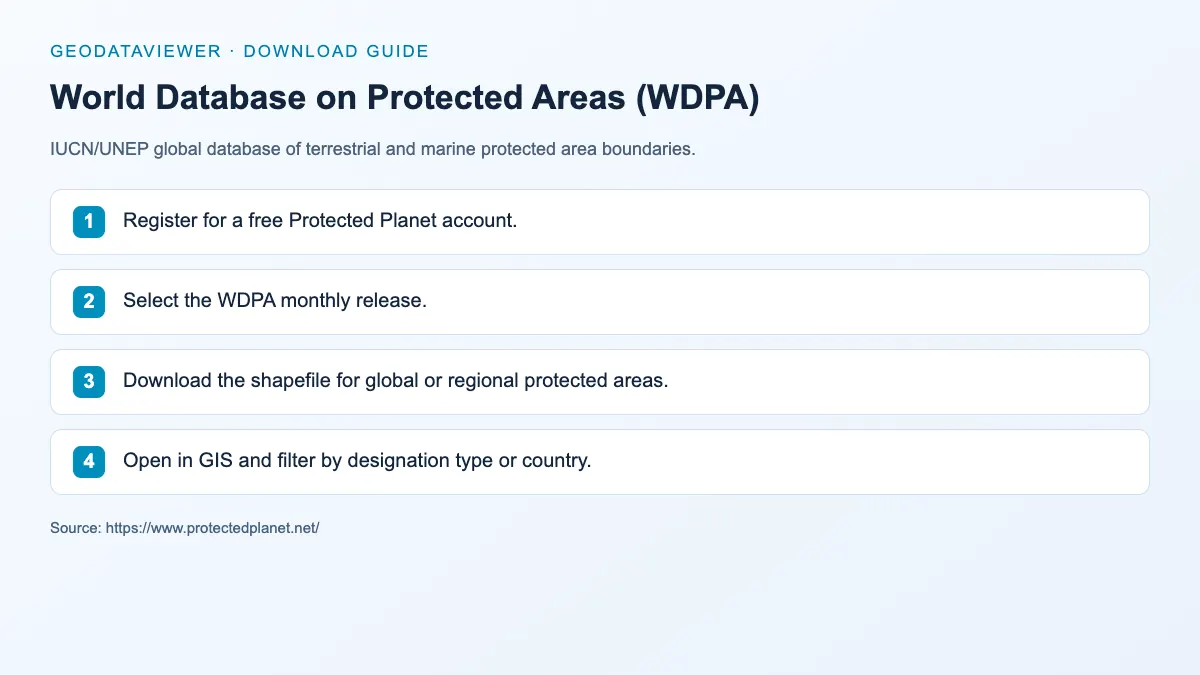 GEODATAVIEWER · DOWNLOAD GUIDE

World Database on Protected Areas (WDPA)

IUCN/UNEP global database of terrestrial and marine protected area boundaries.

1 Register for a free Protected Planet account.

2 Select the WDPA monthly release.

3 Download the shapefile for global or regional protected areas.

4 Open in GIS and filter by designation type or country.

Source: https://www.protectedplanet.net/